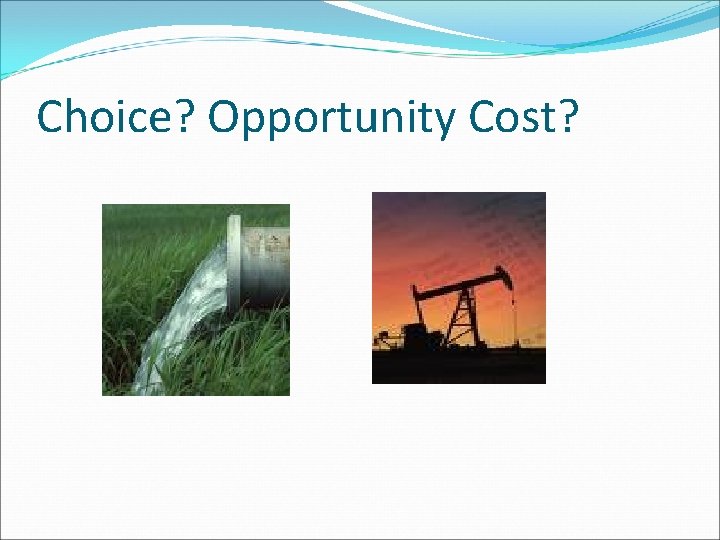 Choice? Opportunity Cost?